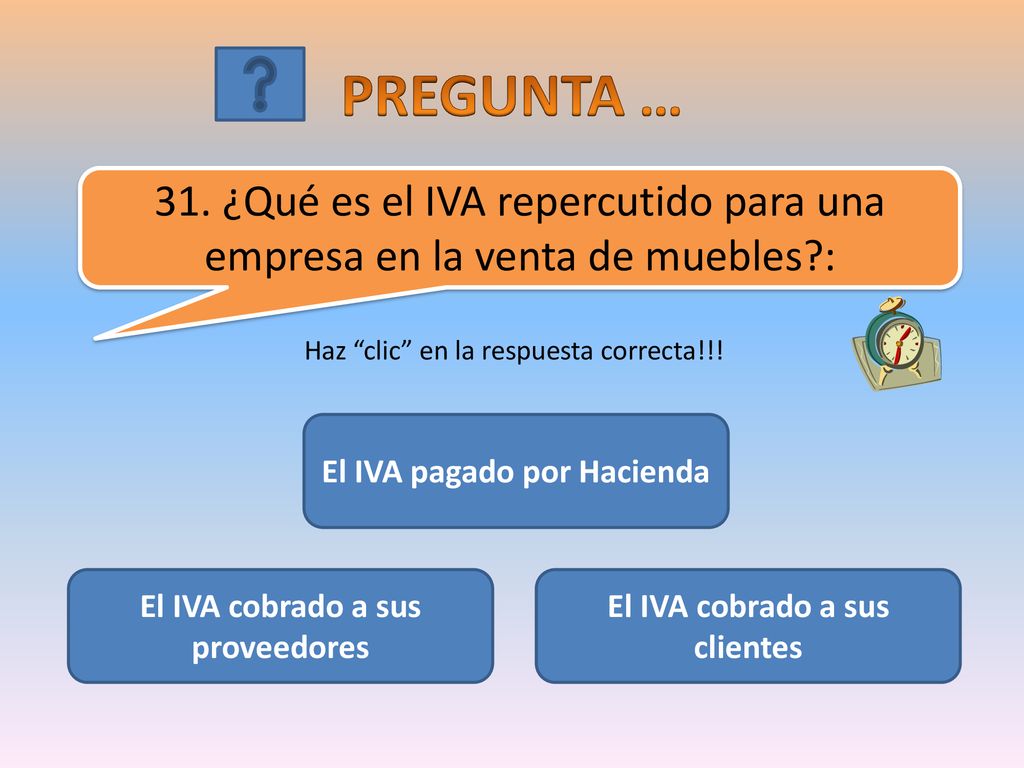 ?

PREGUNTA …

31. ¿Qué es el IVA repercutido para una empresa en la venta de muebles?:

Haz “clic” en la respuesta correcta!!!

El IVA pagado por Hacienda

El IVA cobrado a sus proveedores

El IVA cobrado a sus clientes